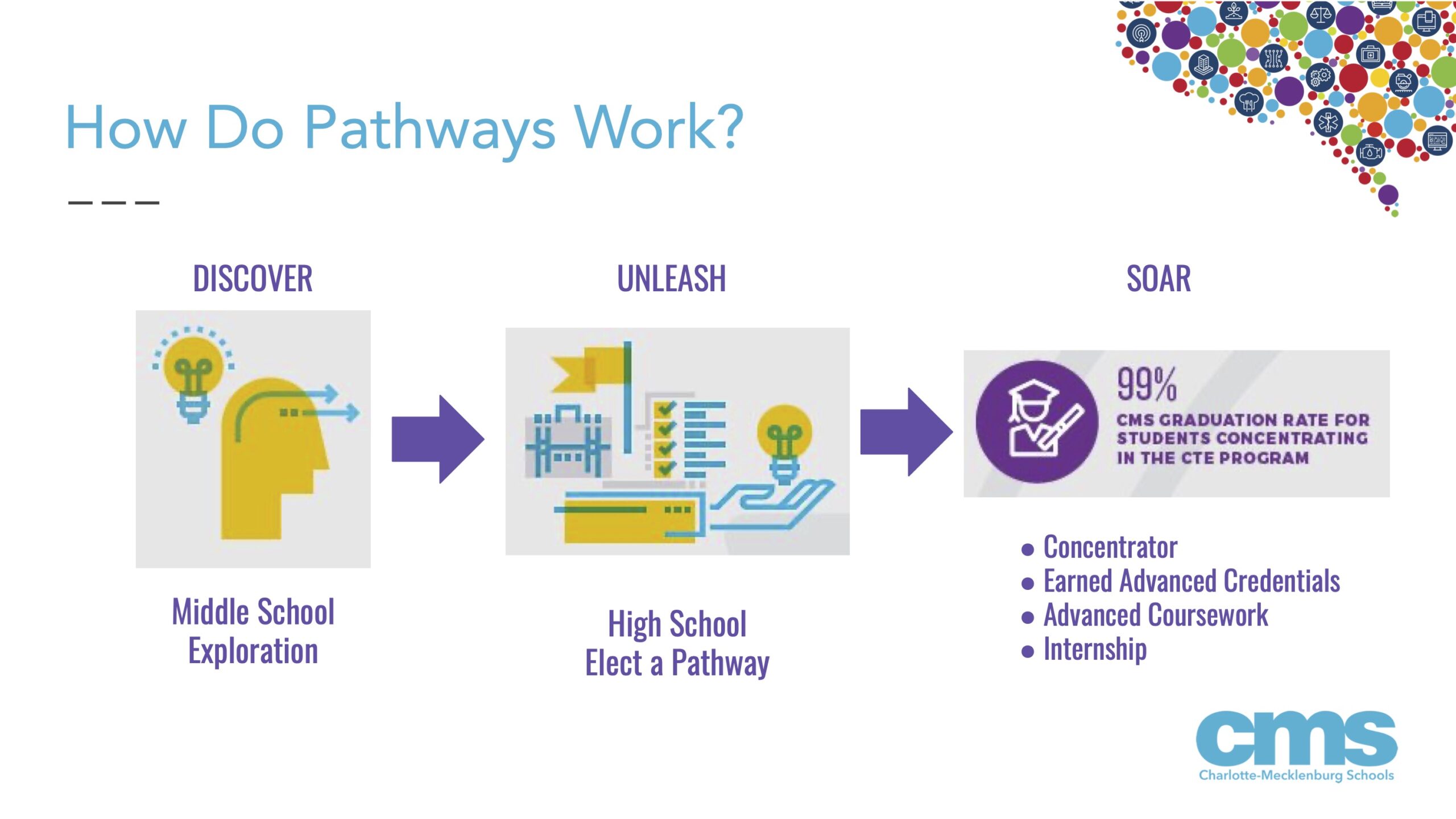 How Do Pathways Work?

DISCOVER

Middle School
Exploration

UNLEASH

High School
Elect a Pathway

SOAR

99%
CMS GRADUATION RATE FOR STUDENTS CONCENTRATING IN THE CTE PROGRAM

- Concentrator
- Earned Advanced Credentials
- Advanced Coursework
- Internship

cms
Charlotte-Mecklenburg Schools